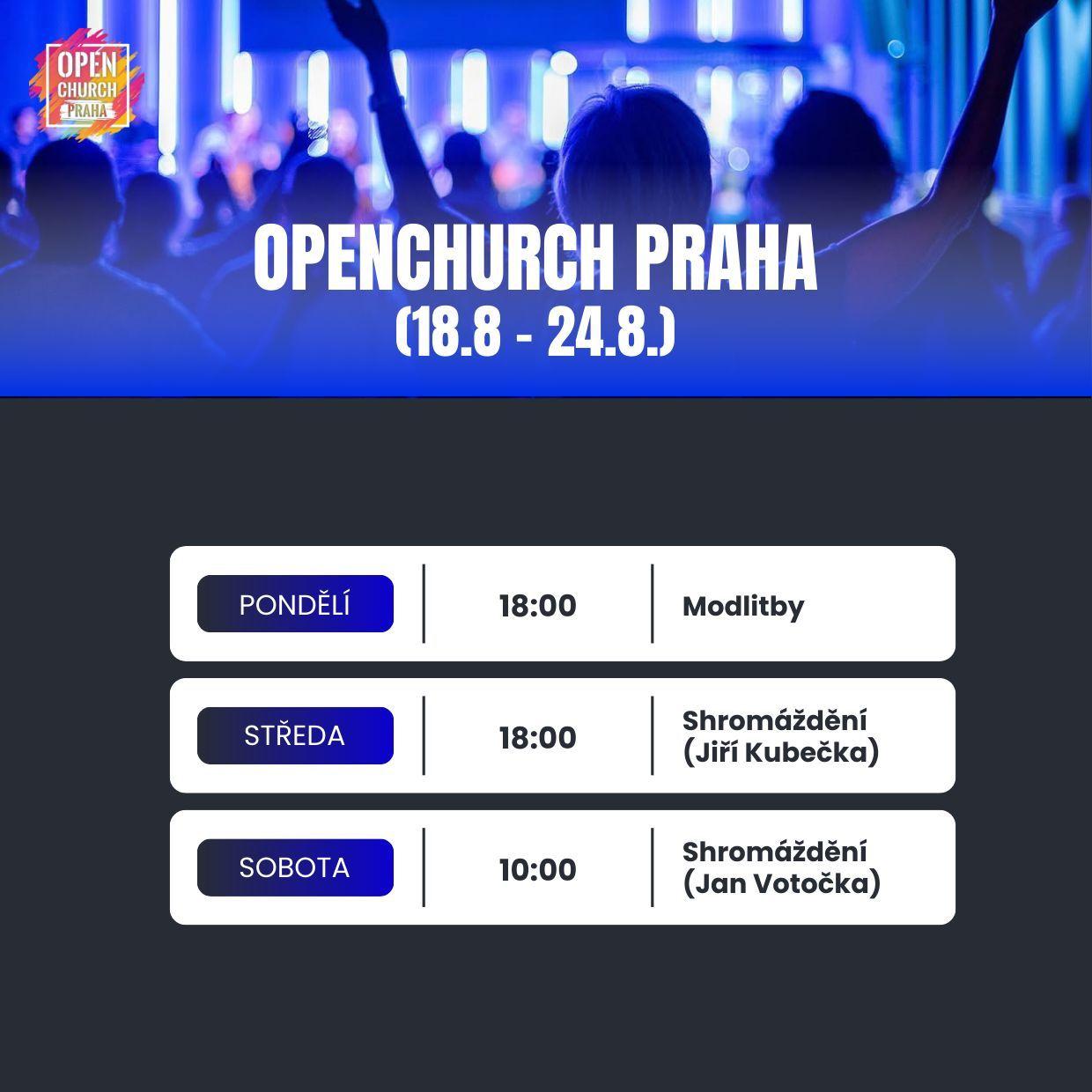 OPEN CHURCH PRAHA

OPENCHURCH PRAHA
(18.8 - 24.8.)

| PONDĚLÍ | 18:00 | Modlitby |
|---|---|---|
| STŘEDA | 18:00 | Shromáždění (Jiří Kubečka) |
| SOBOTA | 10:00 | Shromáždění (Jan Votočka) |